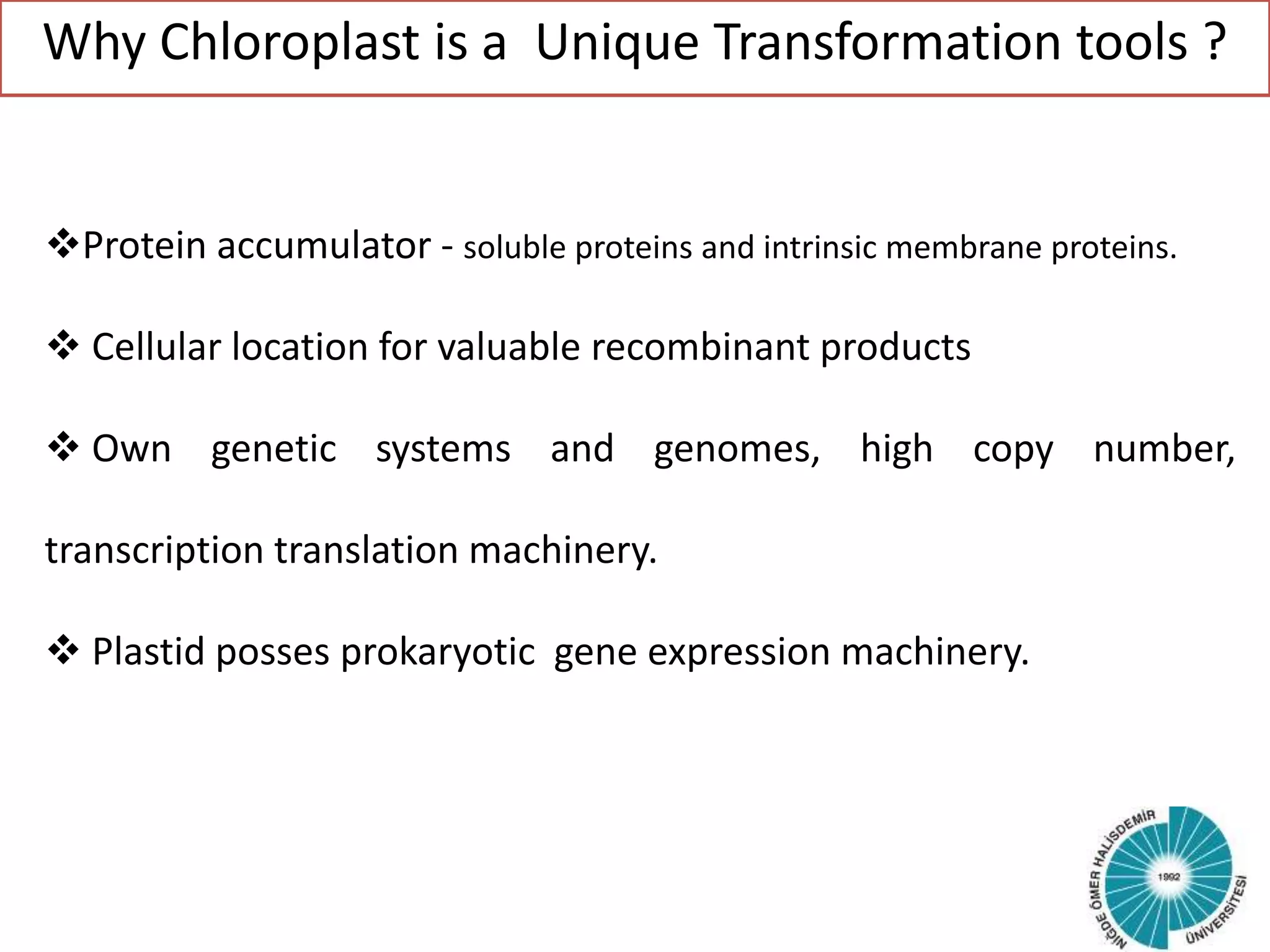 Why Chloroplast is a Unique Transformation tools ?

❖Protein accumulator - soluble proteins and intrinsic membrane proteins.

❖ Cellular location for valuable recombinant products

❖ Own genetic systems and genomes, high copy number, transcription translation machinery.

❖ Plastid posses prokaryotic gene expression machinery.

NİĞDE ÖMER HALİSDEMİR ÜNİVERSİTESİ
1992